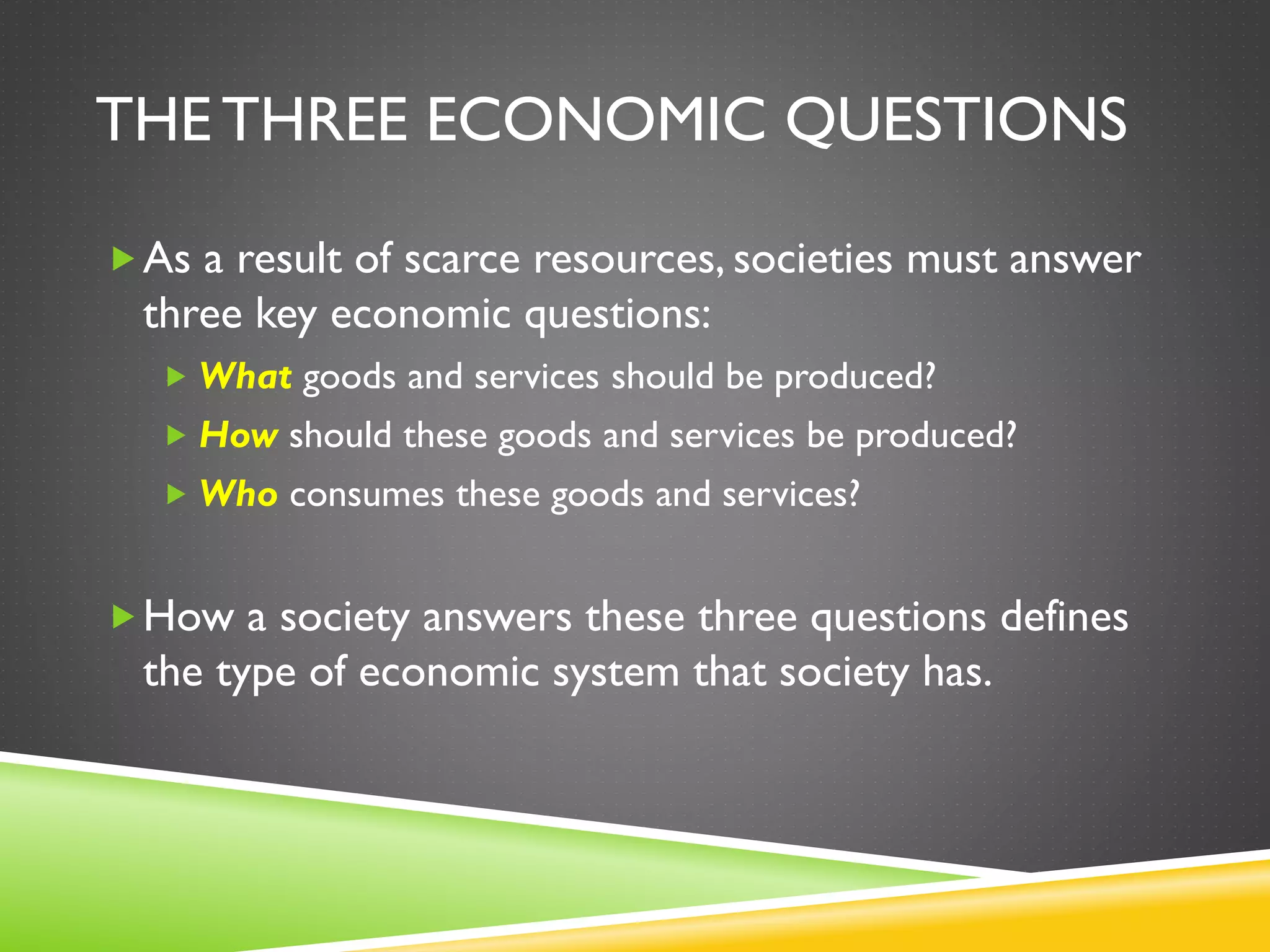 THE THREE ECONOMIC QUESTIONS

As a result of scarce resources, societies must answer three key economic questions:

What goods and services should be produced?

How should these goods and services be produced?

Who consumes these goods and services?

How a society answers these three questions defines the type of economic system that society has.